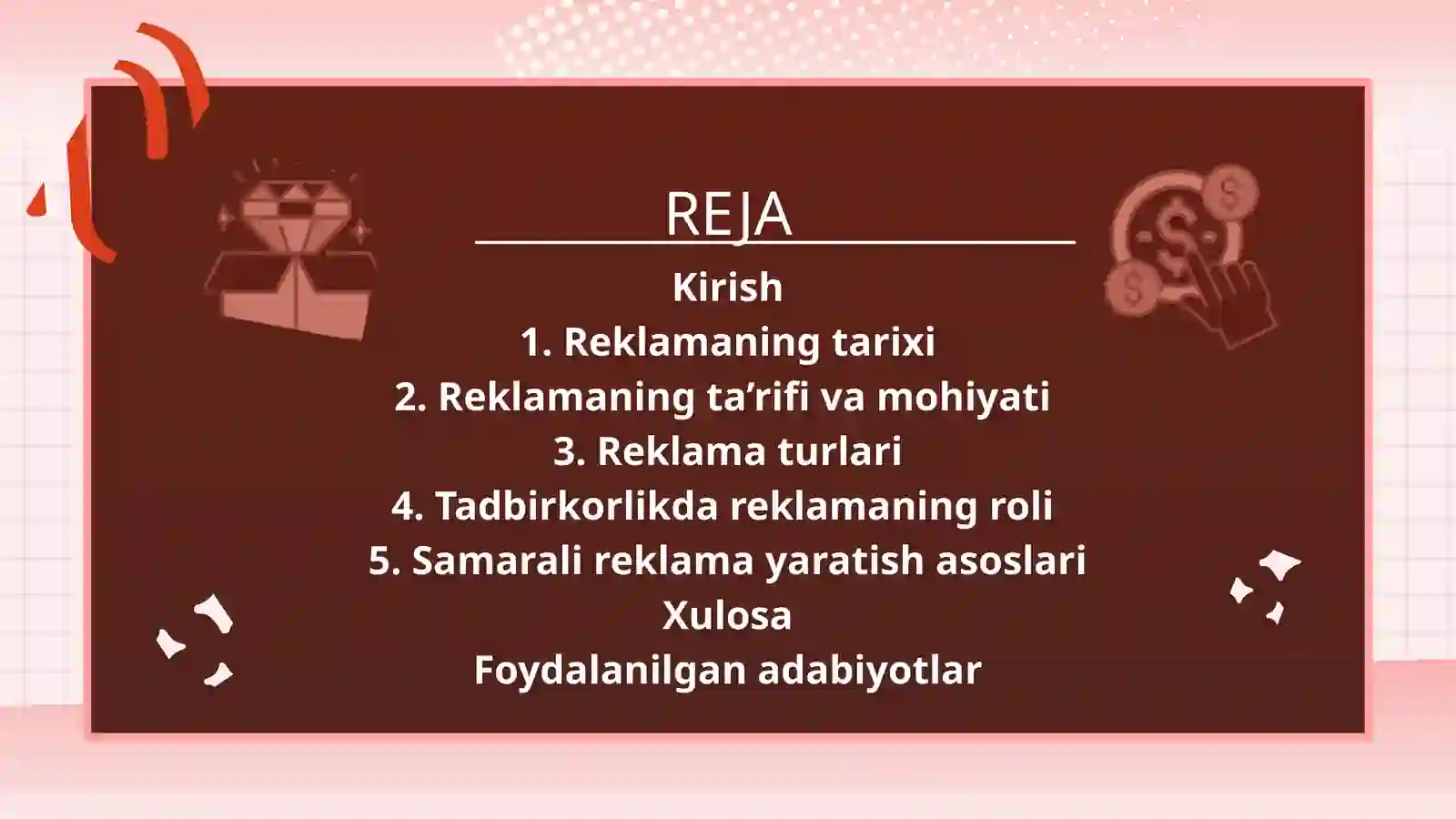 REJA

Kirish
1. Reklamaning tarixi
2. Reklamaning ta’rifi va mohiyati
3. Reklama turlari
4. Tadbirkorlikda reklamaning roli
5. Samarali reklama yaratish asoslari
Xulosa
Foydalanilgan adabiyotlar